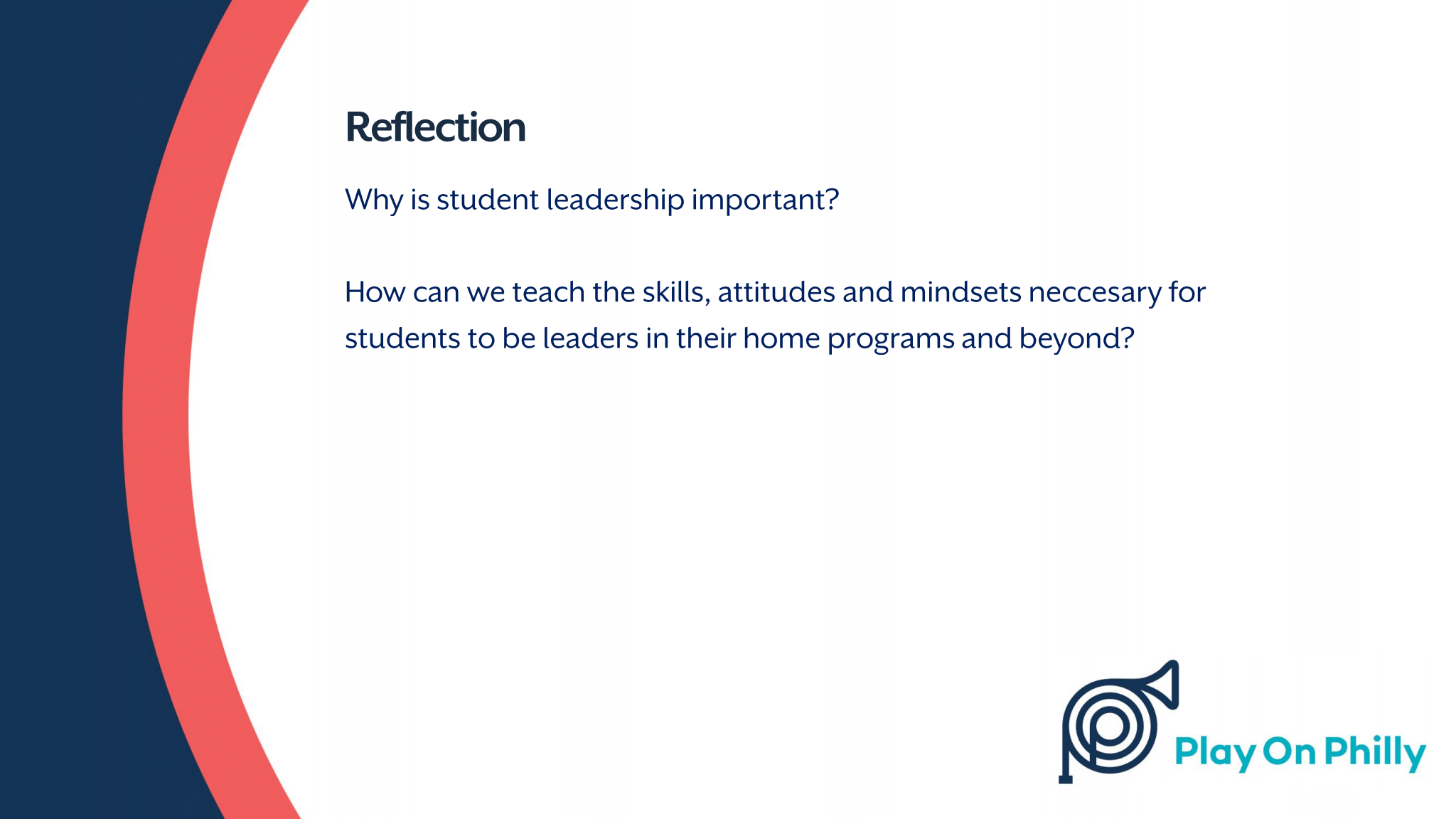 Reflection

Why is student leadership important?

How can we teach the skills, attitudes and mindsets neccesary for students to be leaders in their home programs and beyond?

Play On Philly